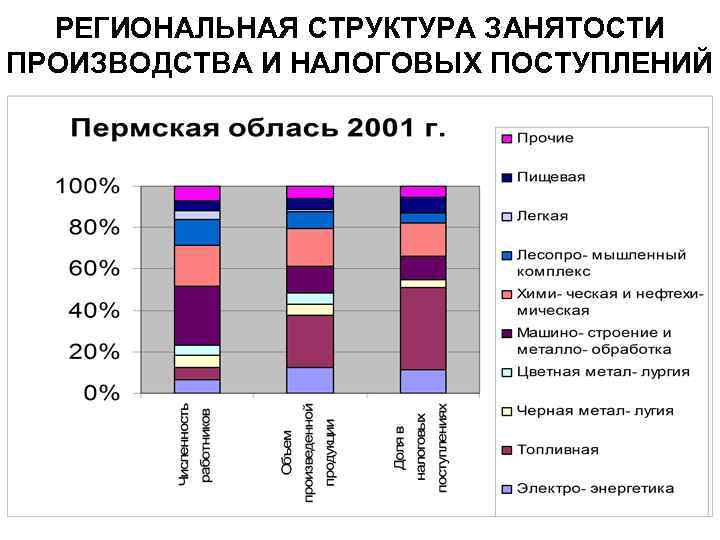 РЕГИОНАЛЬНАЯ СТРУКТУРА ЗАНЯТОСТИ ПРОИЗВОДСТВА И НАЛОГОВЫХ ПОСТУПЛЕНИЙ

Пермская область 2001 г.

100%
80%
60%
40%
20%
0%

Численность работников
Объем произведенной продукции
Доля в налоговых поступлениях

Прочие
Пищевая
Легкая
Лесопро- мышленный комплекс
Хими- ческая и нефтехи- мическая
Машино- строение и металло- обработка
Цветная метал- лургия
Черная метал- лугия
Топливная
Электро- энергетика